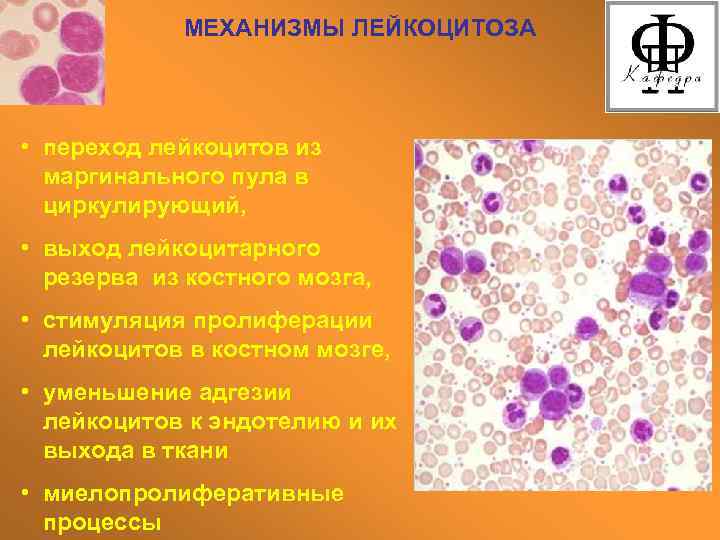 МЕХАНИЗМЫ ЛЕЙКОЦИТОЗА

Кафедра

• переход лейкоцитов из маргинального пула в циркулирующий,

• выход лейкоцитарного резерва из костного мозга,

• стимуляция пролиферации лейкоцитов в костном мозге,

• уменьшение адгезии лейкоцитов к эндотелию и их выхода в ткани

• миелопролиферативные процессы